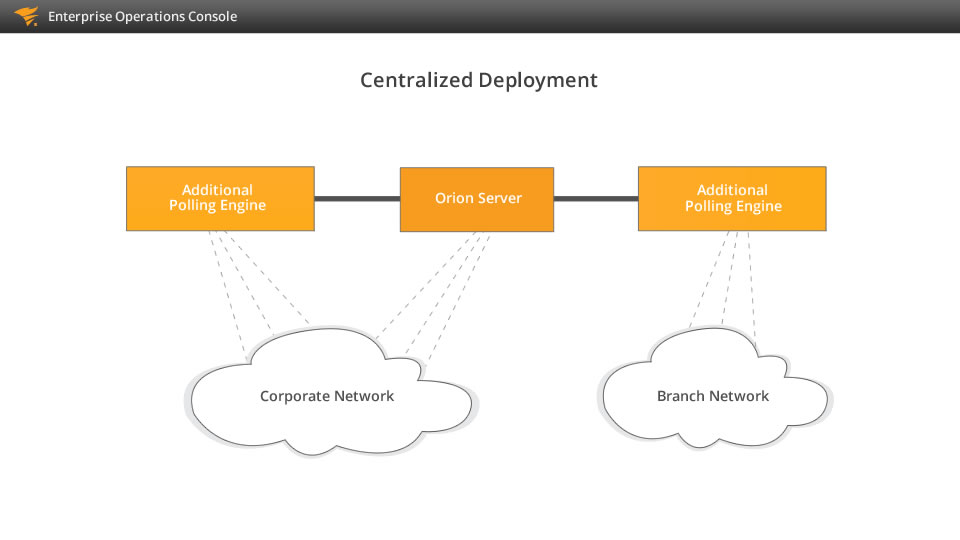 Enterprise Operations Console

Centralized Deployment

Additional Polling Engine

Orion Server

Additional Polling Engine

Corporate Network

Branch Network